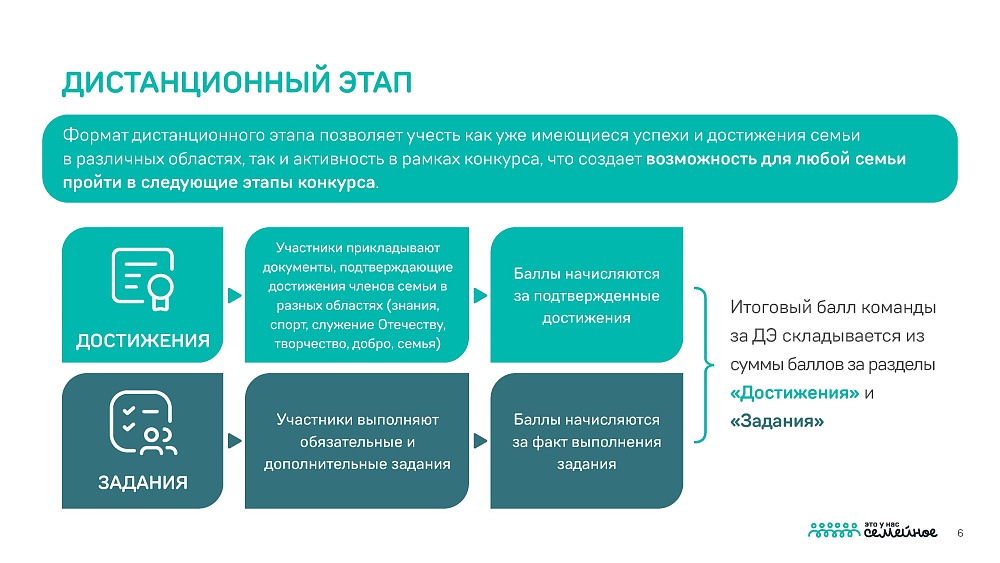 ДИСТАНЦИОННЫЙ ЭТАП

Формат дистанционного этапа позволяет учесть как уже имеющиеся успехи и достижения семьи в различных областях, так и активность в рамках конкурса, что создает возможность для любой семьи пройти в следующие этапы конкурса.

ДОСТИЖЕНИЯ

Участники прикладывают документы, подтверждающие достижения членов семьи в разных областях (знания, спорт, служение Отечеству, творчество, добро, семья)

Баллы начисляются за подтвержденные достижения

ЗАДАНИЯ

Участники выполняют обязательные и дополнительные задания

Баллы начисляются за факт выполнения задания

Итоговый балл команды за ДЭ складывается из суммы баллов за разделы «Достижения» и «Задания»

это у нас семейное

6